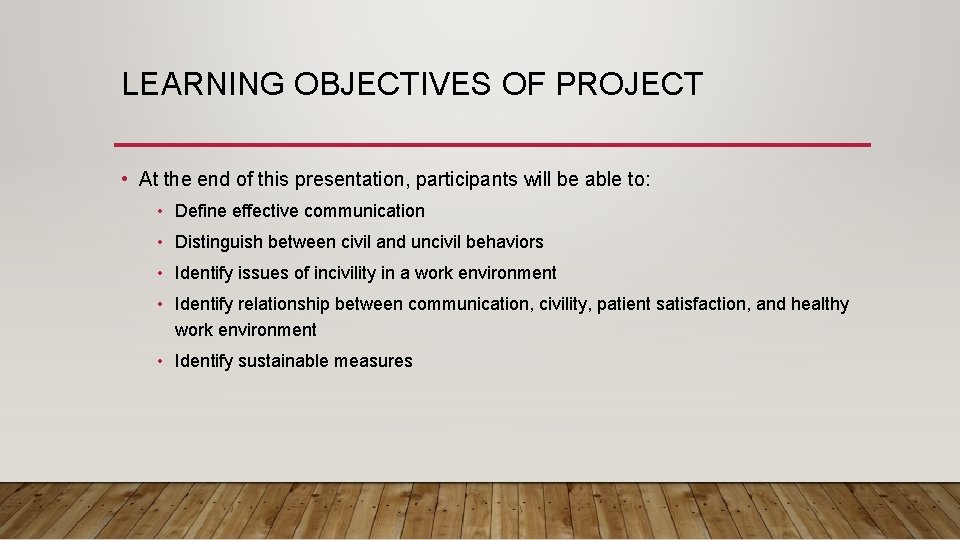 LEARNING OBJECTIVES OF PROJECT

• At the end of this presentation, participants will be able to:

• Define effective communication

• Distinguish between civil and uncivil behaviors

• Identify issues of incivility in a work environment

• Identify relationship between communication, civility, patient satisfaction, and healthy work environment

• Identify sustainable measures